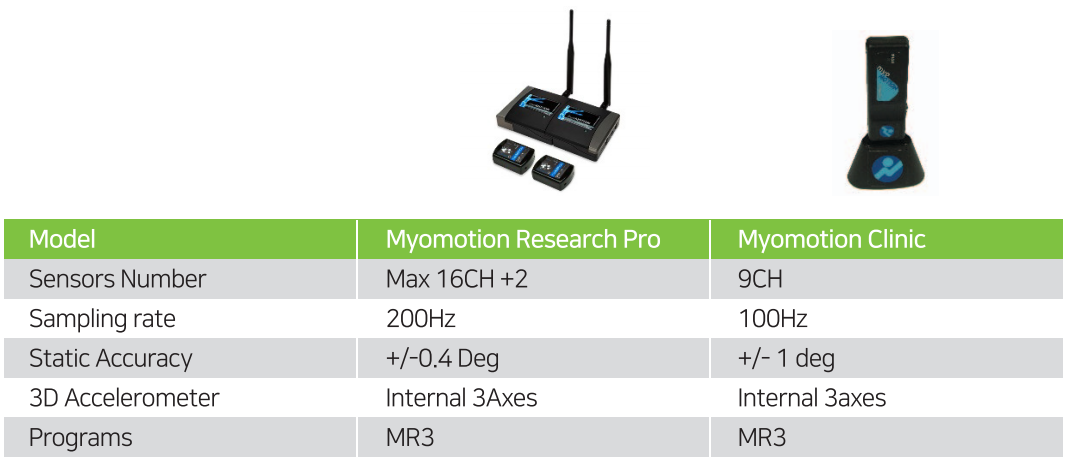 | Model | Myomotion Research Pro | Myomotion Clinic |
|---|---|---|
| Sensors Number | Max 16CH +2 | 9CH |
| Sampling rate | 200Hz | 100Hz |
| Static Accuracy | +/-0.4 Deg | +/- 1 deg |
| 3D Accelerometer | Internal 3Axes | Internal 3axes |
| Programs | MR3 | MR3 |